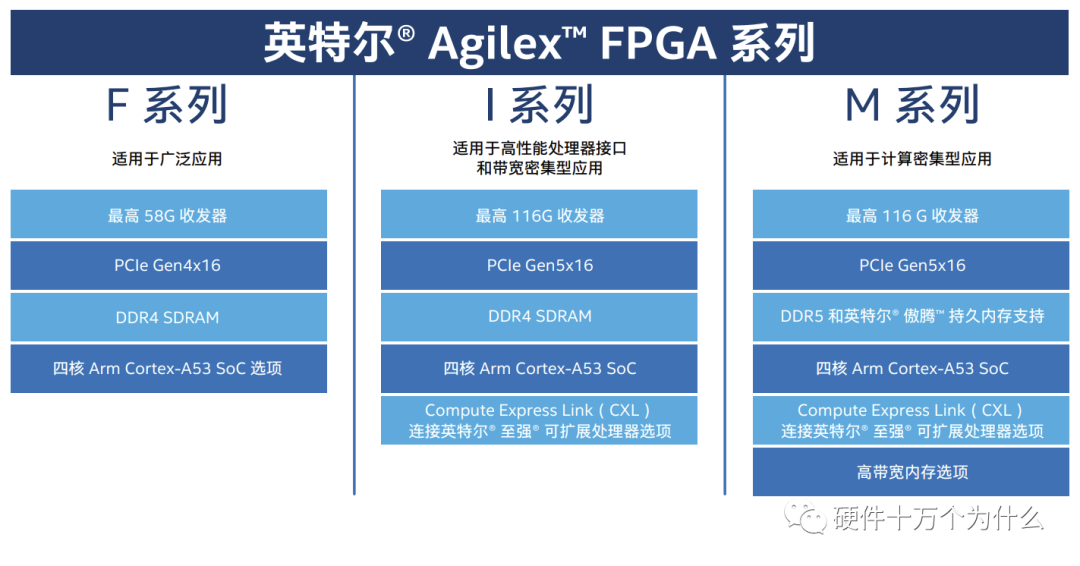 英特尔® Agilex™ FPGA 系列

F 系列

适用于广泛应用

最高 58G 收发器

PCIe Gen4x16

DDR4 SDRAM

四核 Arm Cortex-A53 SoC 选项

I 系列

适用于高性能处理器接口和带宽密集型应用

最高 116G 收发器

PCIe Gen5x16

DDR4 SDRAM

四核 Arm Cortex-A53 SoC

Compute Express Link（CXL）连接英特尔® 至强® 可扩展处理器选项

M 系列

适用于计算密集型应用

最高 116 G 收发器

PCIe Gen5x16

DDR5 和英特尔® 傲腾™ 持久内存支持

四核 Arm Cortex-A53 SoC

Compute Express Link（CXL）连接英特尔® 至强® 可扩展处理器选项

高带宽内存选项

硬件十万个为什么